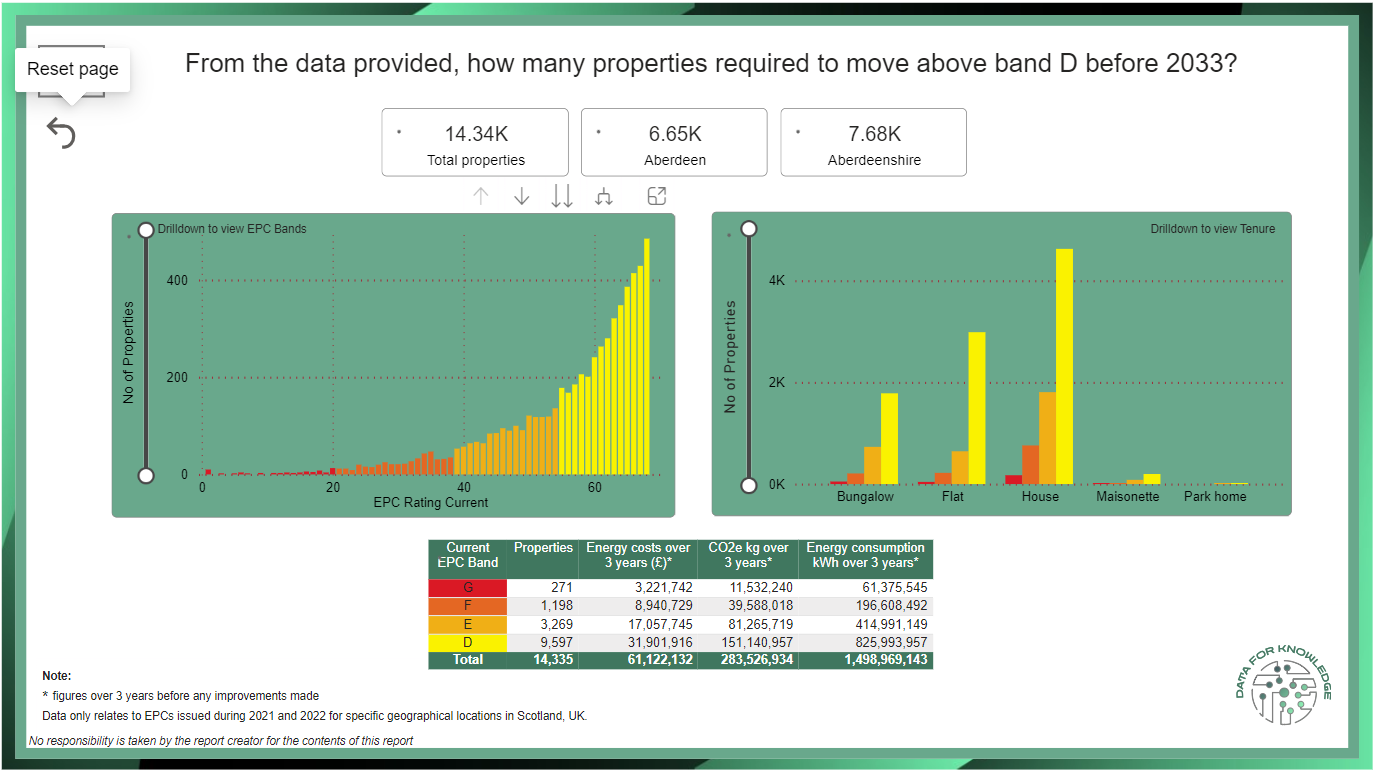 Reset page

From the data provided, how many properties required to move above band D before 2033?

14.34K
Total properties

6.65K
Aberdeen

7.68K
Aberdeenshire

Drilldown to view EPC Bands

No of Properties

400
200
0

0 20 40 60

EPC Rating Current

Drilldown to view Tenure

No of Properties

4K
2K
0K

Bungalow Flat House Maisonette Park home

| Current EPC Band | Properties | Energy costs over 3 years (£)* | CO2e kg over 3 years* | Energy consumption kWh over 3 years* |
|---|---|---|---|---|
| G | 271 | 3,221,742 | 11,532,240 | 61,375,545 |
| F | 1,198 | 8,940,729 | 39,588,018 | 196,608,492 |
| E | 3,269 | 17,057,745 | 81,265,719 | 414,991,149 |
| D | 9,597 | 31,901,916 | 151,140,957 | 825,993,957 |
| Total | 14,335 | 61,122,132 | 283,526,934 | 1,498,969,143 |

Note:
* figures over 3 years before any improvements made
Data only relates to EPCs issued during 2021 and 2022 for specific geographical locations in Scotland, UK.

No responsibility is taken by the report creator for the contents of this report

DATA FOR KNOWLEDGE